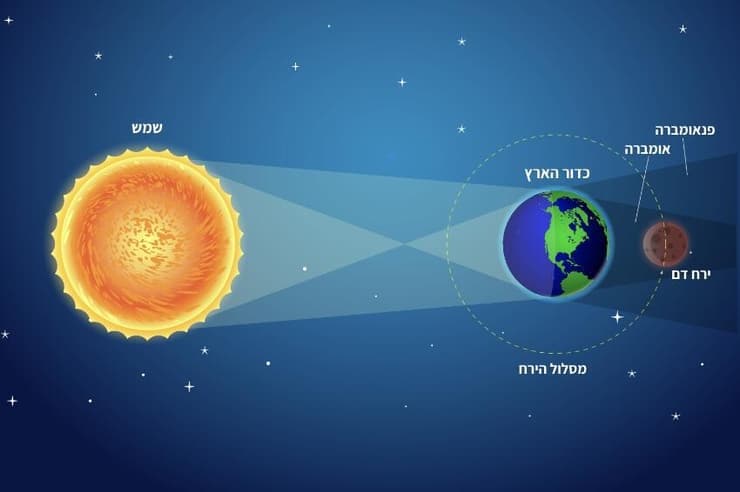 שמש

פנאומברה

אומברה

כדור הארץ

ירח דם

מסלול הירח